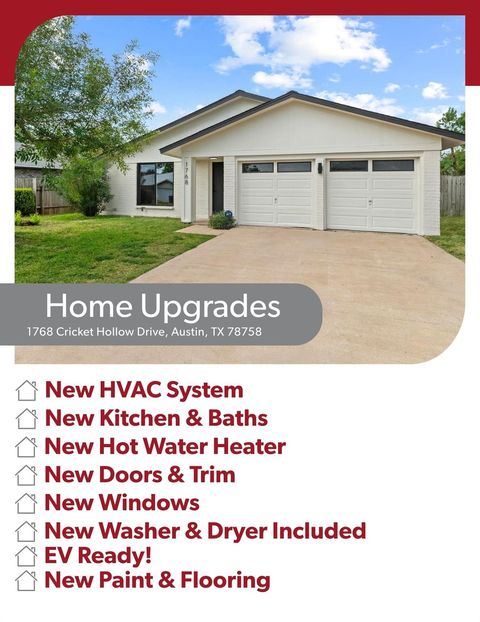 1768

Home Upgrades
1768 Cricket Hollow Drive, Austin, TX 78758

New HVAC System
New Kitchen & Baths
New Hot Water Heater
New Doors & Trim
New Windows
New Washer & Dryer Included
EV Ready!
New Paint & Flooring